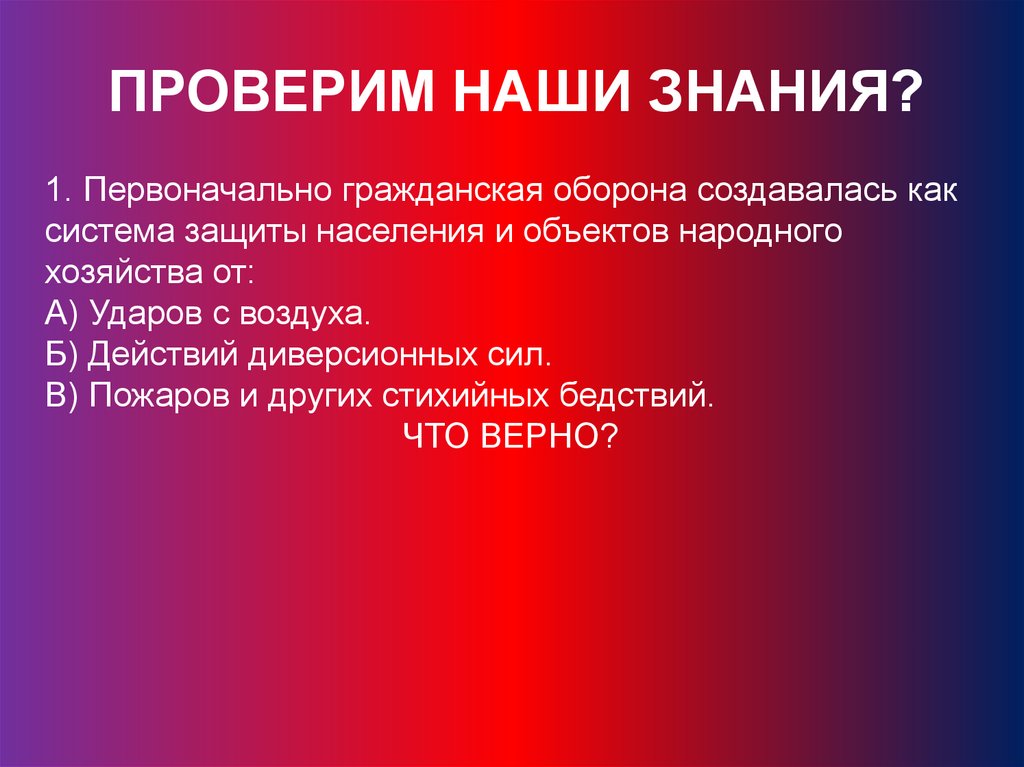 ПРОВЕРИМ НАШИ ЗНАНИЯ?

1. Первоначально гражданская оборона создавалась как система защиты населения и объектов народного хозяйства от:
А) Ударов с воздуха.
Б) Действий диверсионных сил.
В) Пожаров и других стихийных бедствий.
ЧТО ВЕРНО?